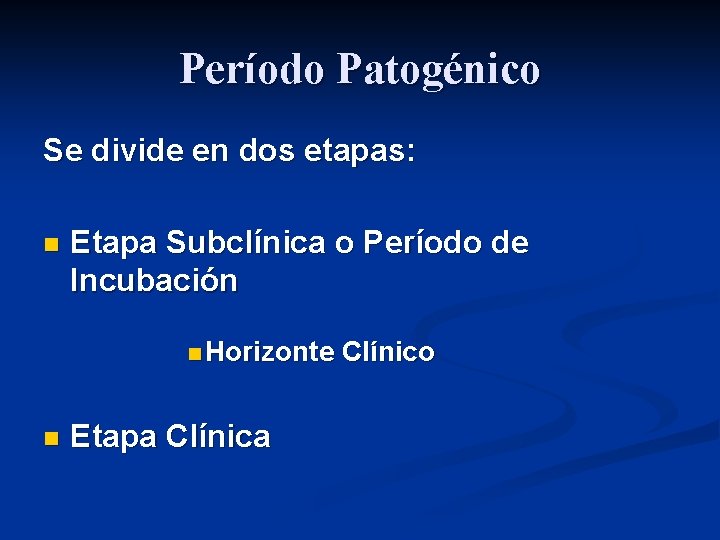 Período Patogénico

Se divide en dos etapas:

Etapa Subclínica o Período de Incubación

Horizonte Clínico

Etapa Clínica